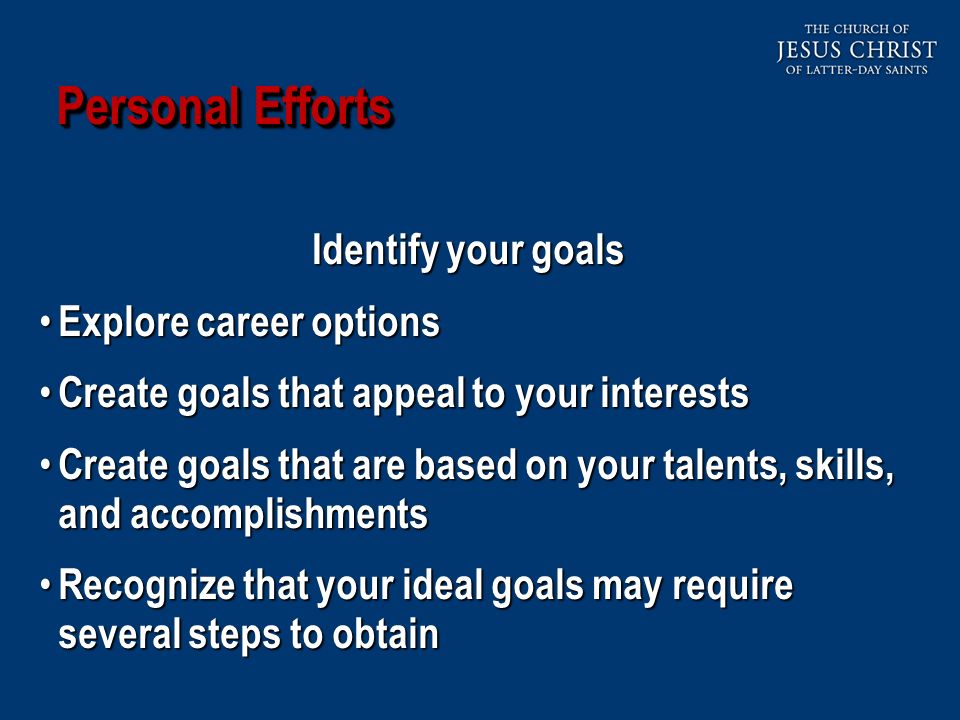 THE CHURCH OF
JESUS CHRIST
OF LATTER-DAY SAINTS

Personal Efforts

Identify your goals

• Explore career options

• Create goals that appeal to your interests

• Create goals that are based on your talents, skills, and accomplishments

• Recognize that your ideal goals may require several steps to obtain